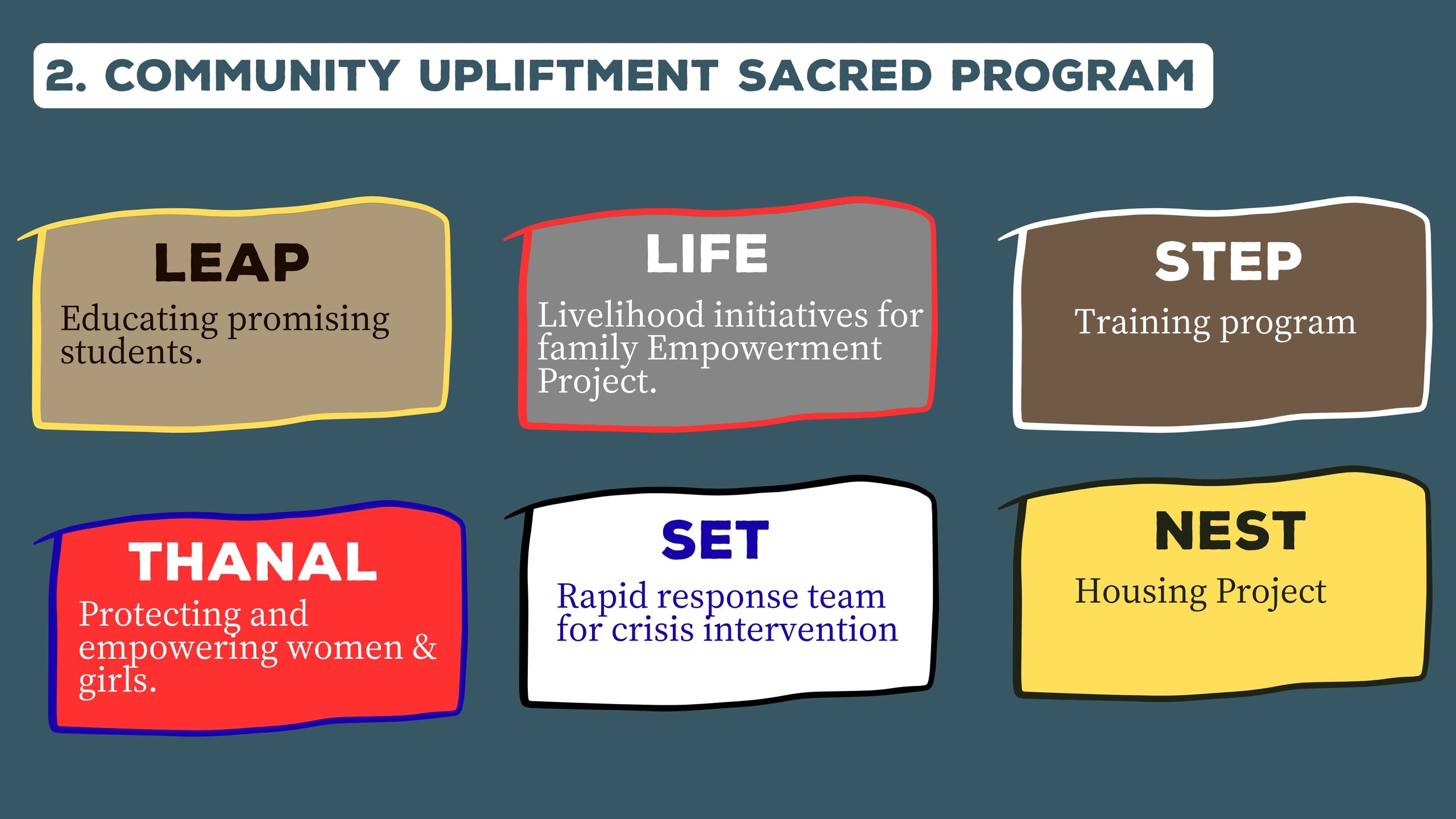 2. COMMUNITY UPLIFTMENT SACRED PROGRAM

LEAP

Educating promising students.

LIFE

Livelihood initiatives for family Empowerment Project.

STEP

Training program

THANAL

Protecting and empowering women & girls.

SET

Rapid response team for crisis intervention

NEST

Housing Project